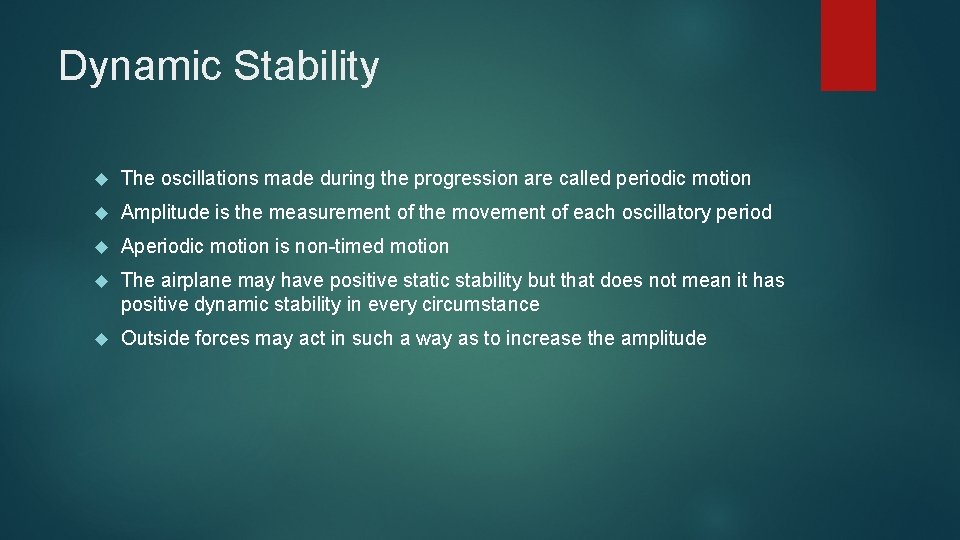 Dynamic Stability

The oscillations made during the progression are called periodic motion

Amplitude is the measurement of the movement of each oscillatory period

Aperiodic motion is non-timed motion

The airplane may have positive static stability but that does not mean it has positive dynamic stability in every circumstance

Outside forces may act in such a way as to increase the amplitude